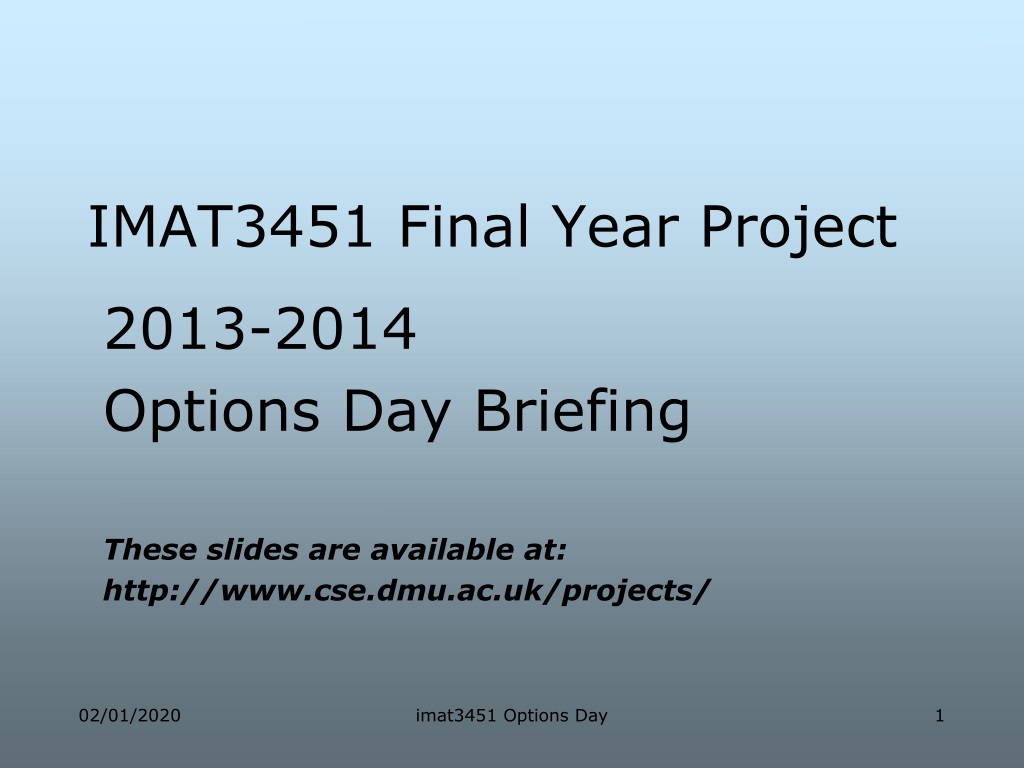 IMAT3451 Final Year Project

2013-2014
Options Day Briefing

These slides are available at:
http://www.cse.dmu.ac.uk/projects/

02/01/2020

imat3451 Options Day

1